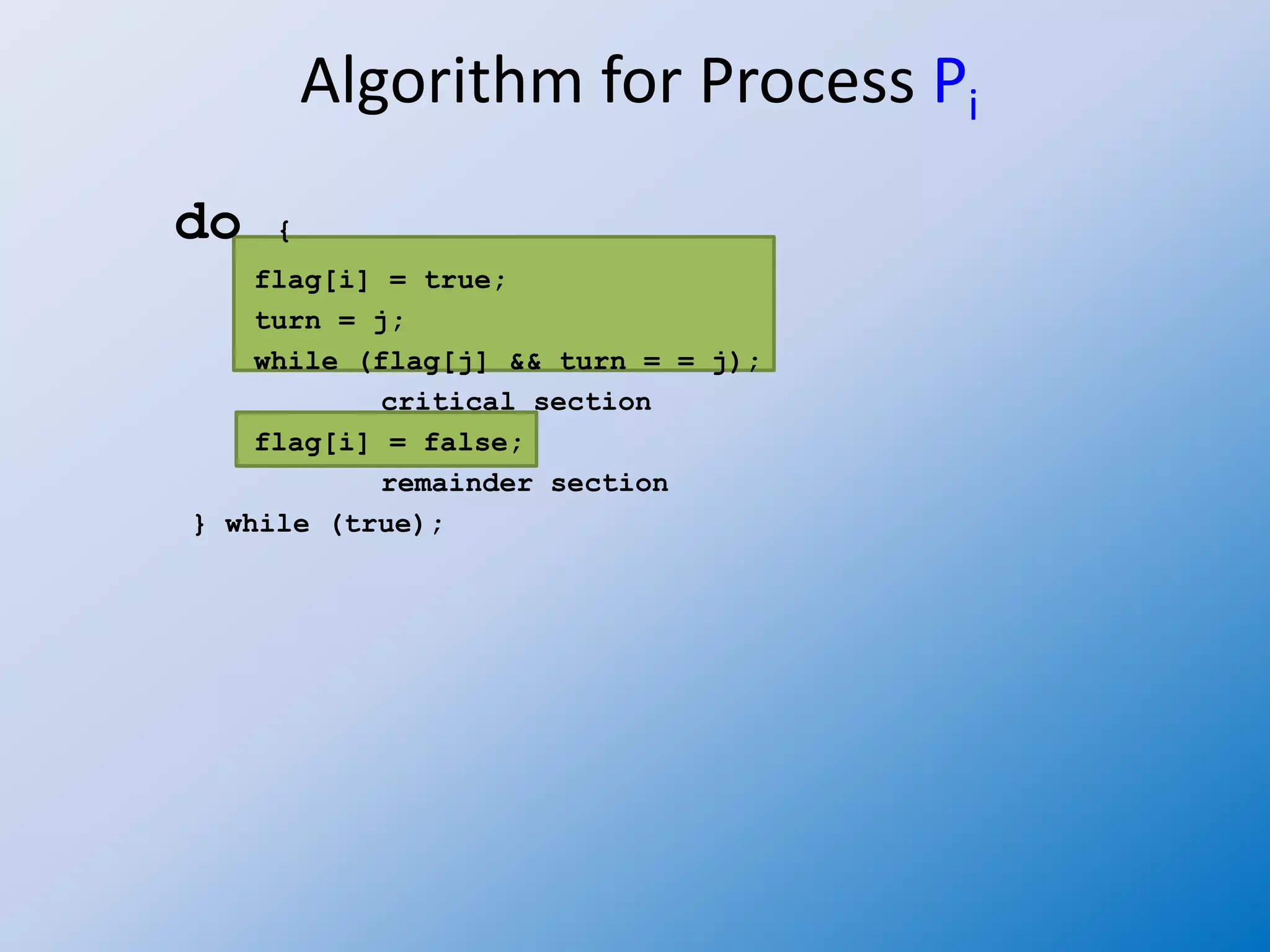 Algorithm for Process $P_i$

do {

flag[i] = true;

turn = j;

while (flag[j] && turn = = j);

critical section

flag[i] = false;

remainder section

} while (true);